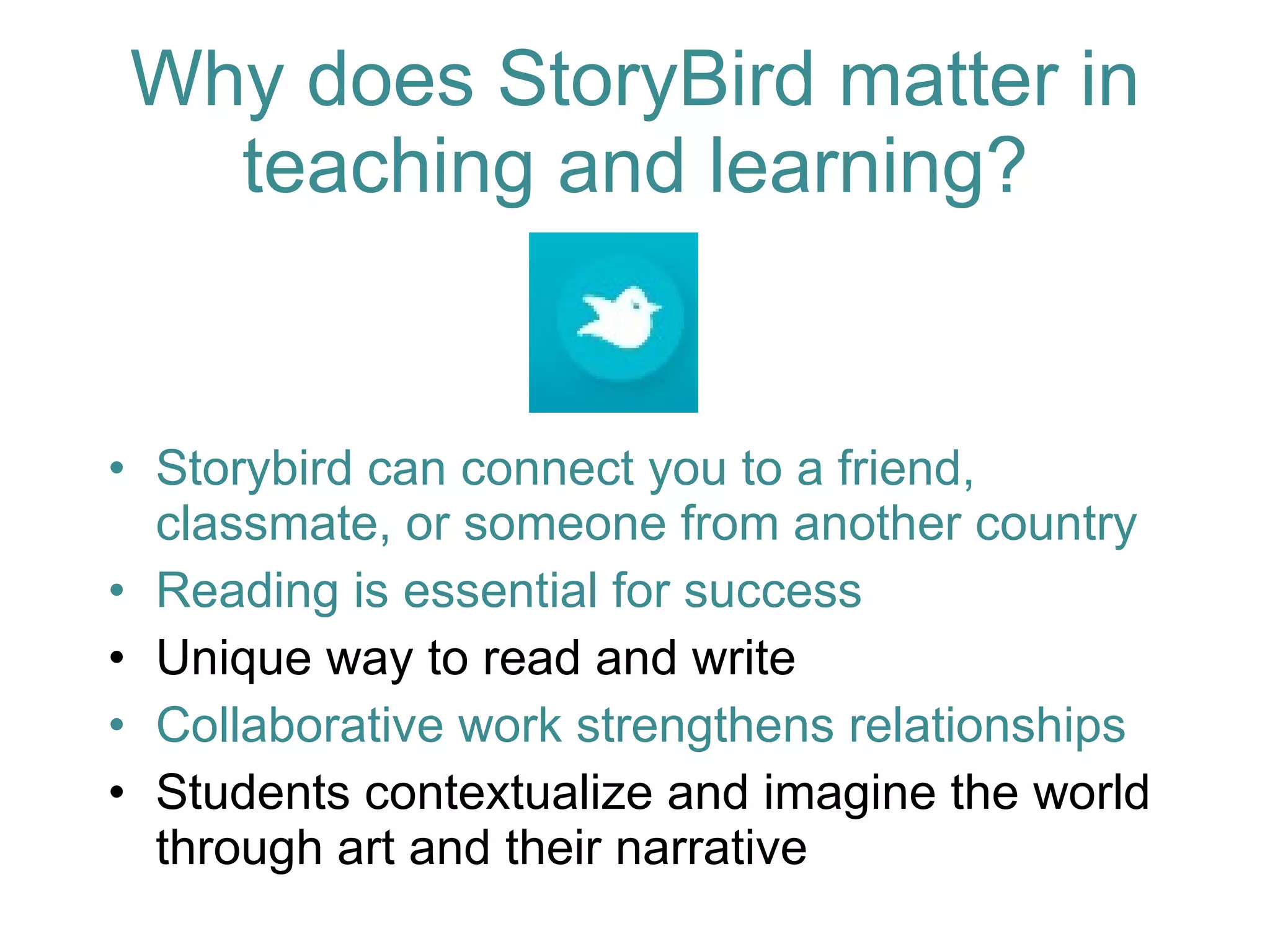 Why does StoryBird matter in teaching and learning?

• Storybird can connect you to a friend, classmate, or someone from another country
• Reading is essential for success
• Unique way to read and write
• Collaborative work strengthens relationships
• Students contextualize and imagine the world through art and their narrative